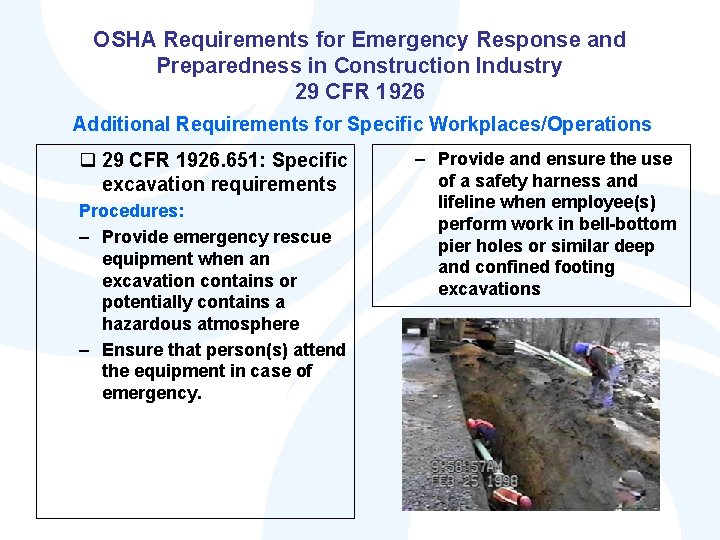 OSHA Requirements for Emergency Response and Preparedness in Construction Industry
29 CFR 1926

Additional Requirements for Specific Workplaces/Operations

❑ 29 CFR 1926.651: Specific excavation requirements

Procedures:

– Provide emergency rescue equipment when an excavation contains or potentially contains a hazardous atmosphere

– Ensure that person(s) attend the equipment in case of emergency.

– Provide and ensure the use of a safety harness and lifeline when employee(s) perform work in bell-bottom pier holes or similar deep and confined footing excavations

9:58:57AM
FEB 25 1998